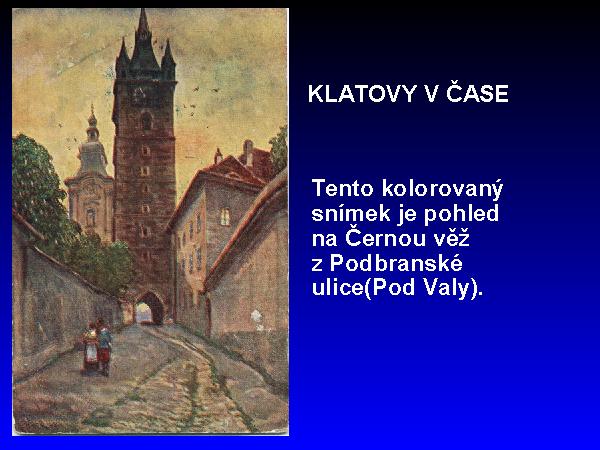 KLATOVY V ČASE

Tento kolorovaný snímek je pohled na Černou věž z Podbranské ulice(Pod Valy).